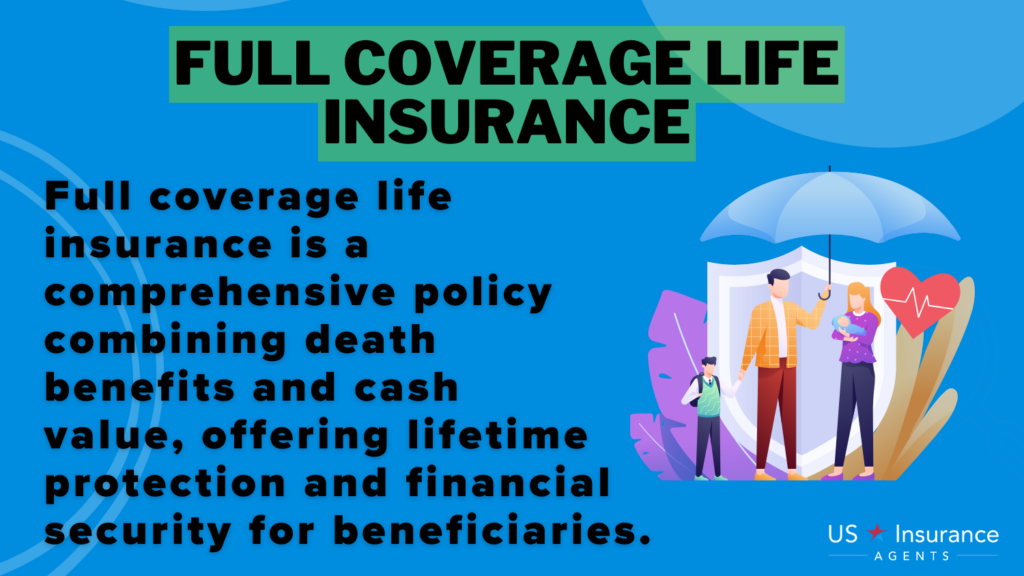 FULL COVERAGE LIFE INSURANCE

Full coverage life insurance is a comprehensive policy combining death benefits and cash value, offering lifetime protection and financial security for beneficiaries.

US ★ Insurance AGENTS